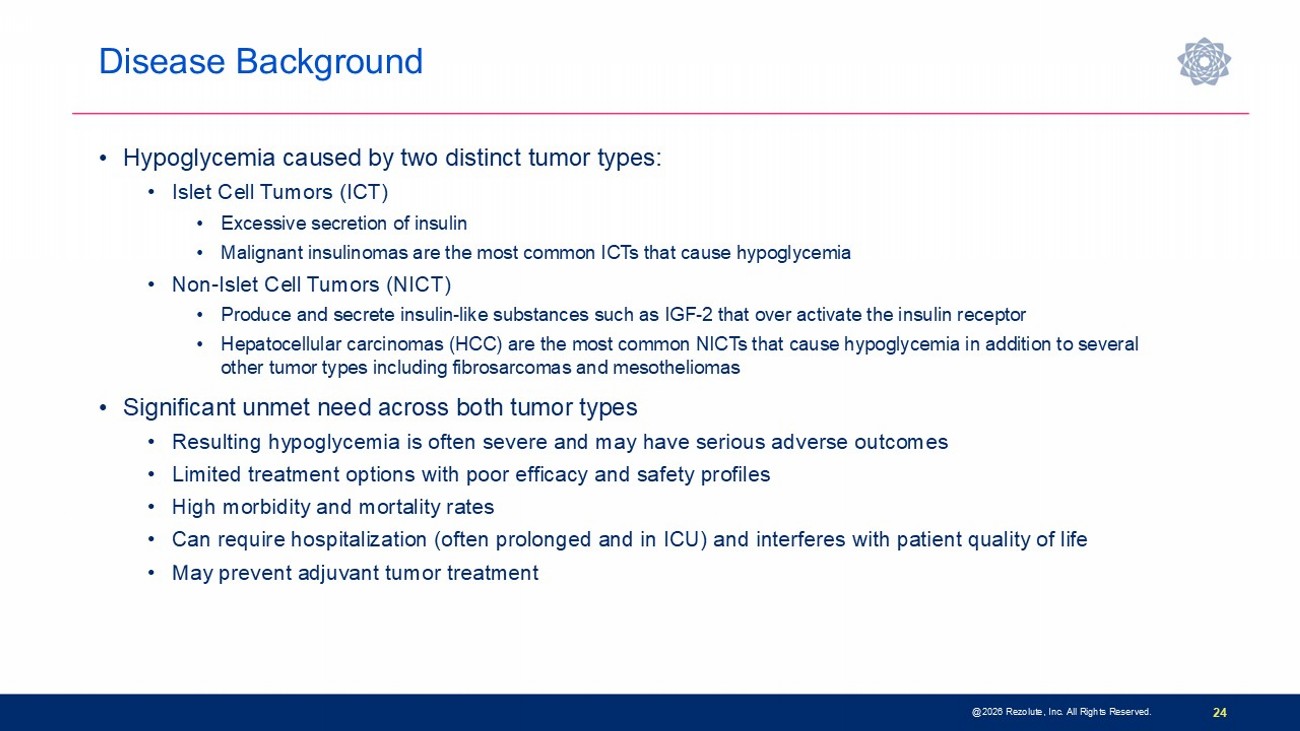 Disease Background

• Hypoglycemia caused by two distinct tumor types:
  • Islet Cell Tumors (ICT)
    • Excessive secretion of insulin
    • Malignant insulinomas are the most common ICTs that cause hypoglycemia
  • Non-Islet Cell Tumors (NICT)
    • Produce and secrete insulin-like substances such as IGF-2 that over activate the insulin receptor
    • Hepatocellular carcinomas (HCC) are the most common NICTs that cause hypoglycemia in addition to several other tumor types including fibrosarcomas and mesotheliomas

• Significant unmet need across both tumor types
  • Resulting hypoglycemia is often severe and may have serious adverse outcomes
  • Limited treatment options with poor efficacy and safety profiles
  • High morbidity and mortality rates
  • Can require hospitalization (often prolonged and in ICU) and interferes with patient quality of life
  • May prevent adjuvant tumor treatment

@2026 Rezolute, Inc. All Rights Reserved.
24